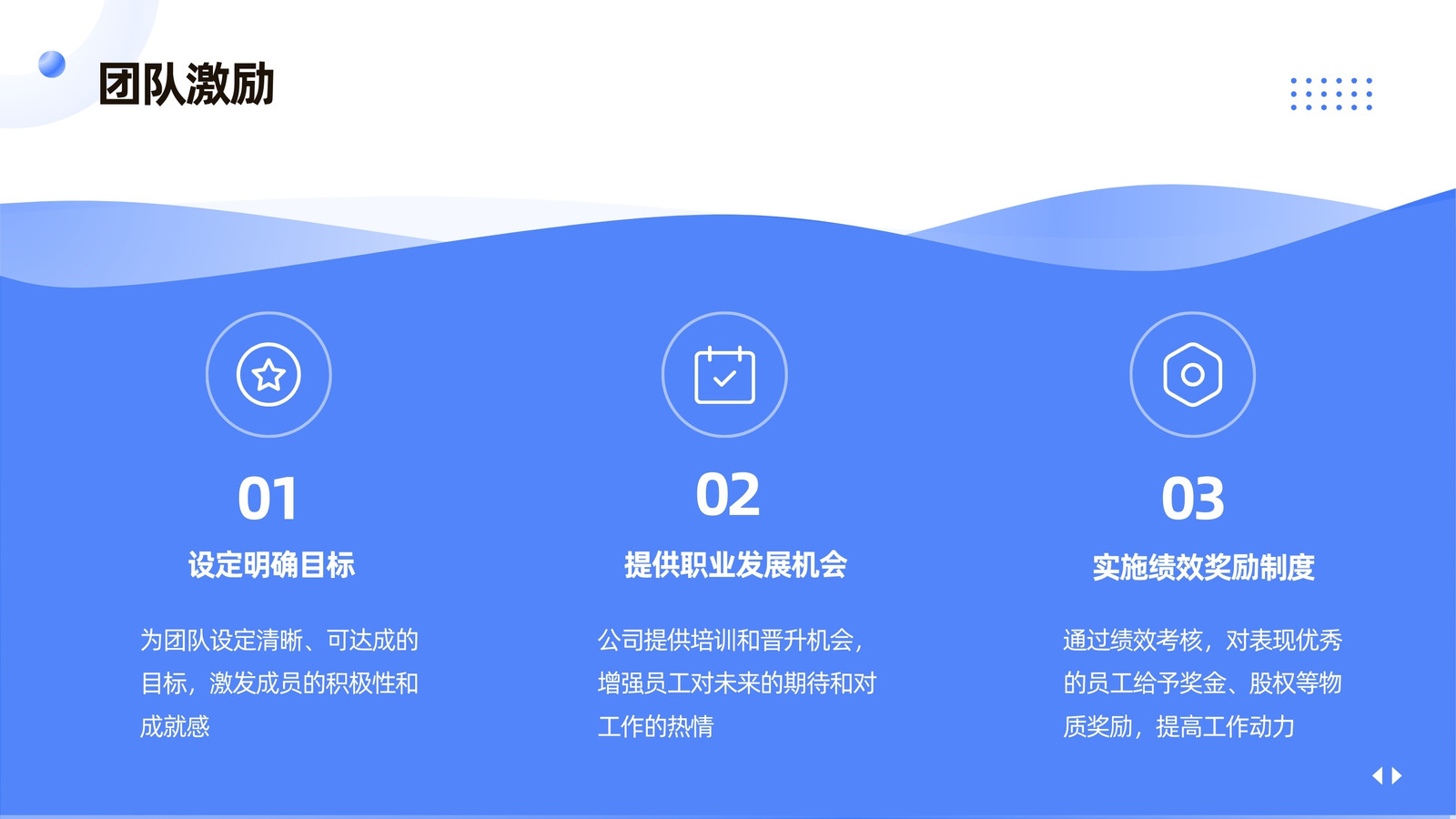 团队激励

01

设定明确目标

为团队设定清晰、可达成的目标，激发成员的积极性和成就感

02

提供职业发展机会

公司提供培训和晋升机会，增强员工对未来的期待和对工作的热情

03

实施绩效奖励制度

通过绩效考核，对表现优秀的员工给予奖金、股权等物质奖励，提高工作动力